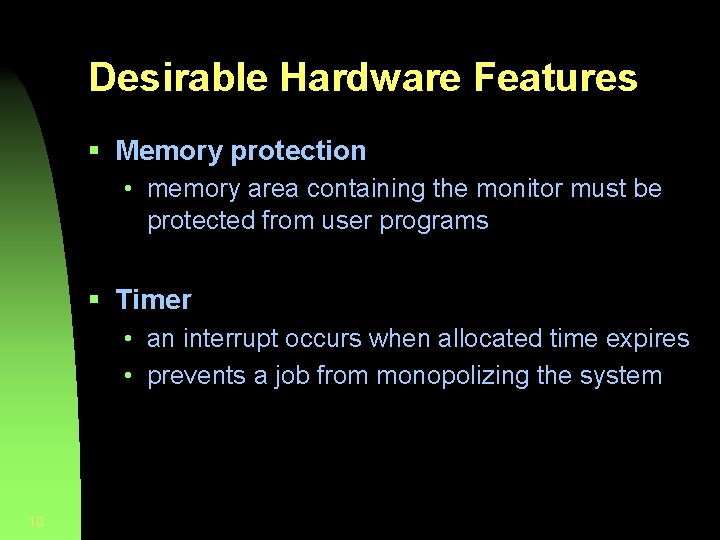 Desirable Hardware Features

▪ Memory protection
• memory area containing the monitor must be protected from user programs

▪ Timer
• an interrupt occurs when allocated time expires
• prevents a job from monopolizing the system

10